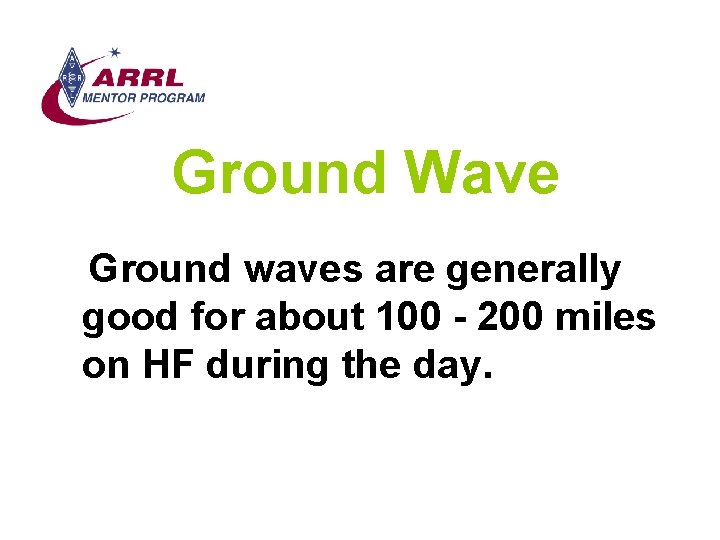 ARRL
MENTOR PROGRAM

Ground Wave

Ground waves are generally good for about 100 - 200 miles on HF during the day.